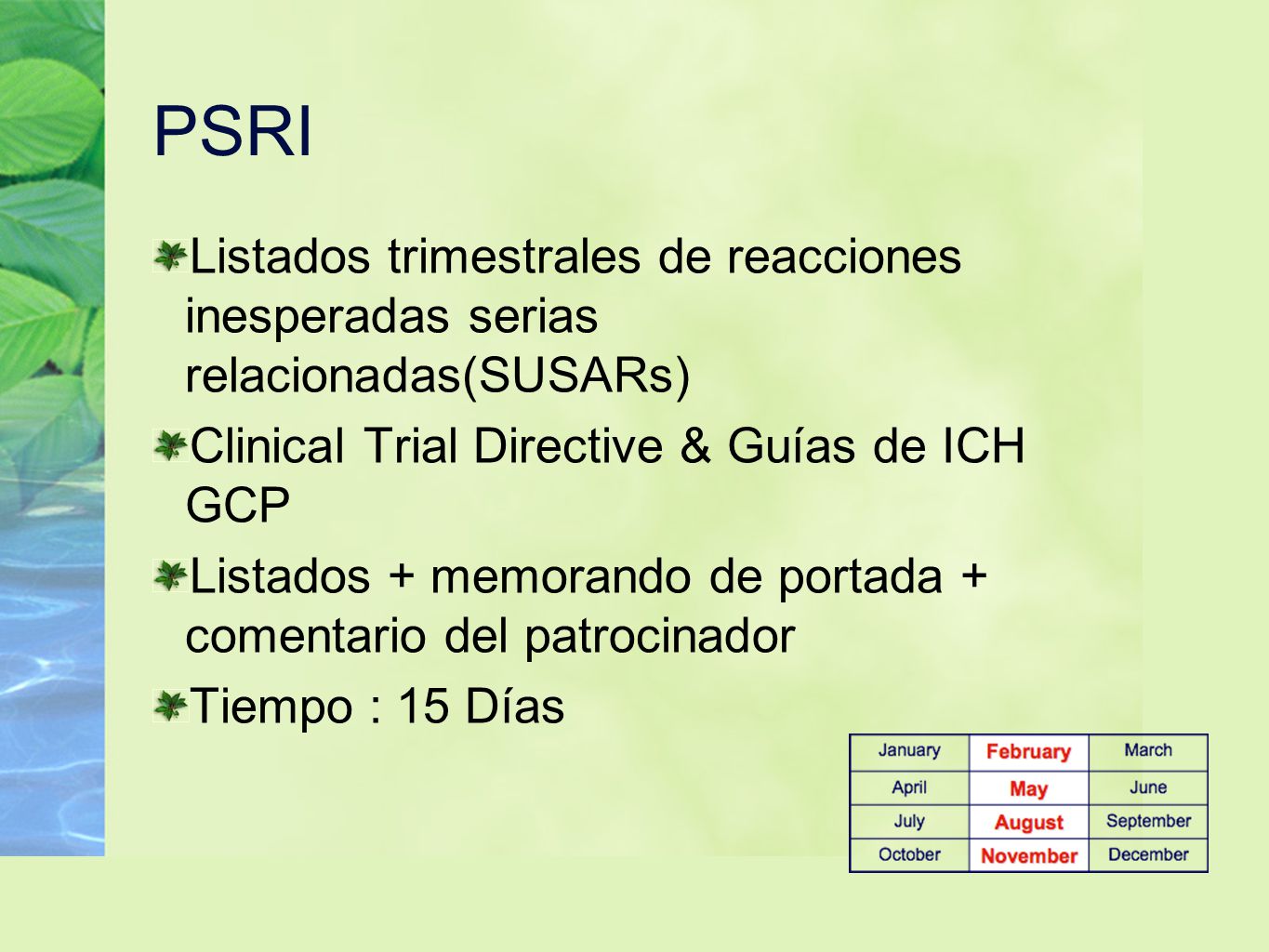 PSRI

Listados trimestrales de reacciones inesperadas serias relacionadas(SUSARs)

Clinical Trial Directive & Guías de ICH GCP

Listados + memorando de portada + comentario del patrocinador

Tiempo : 15 Días

| January | February | March |
|---|---|---|
| April | May | June |
| July | August | September |
| October | November | December |